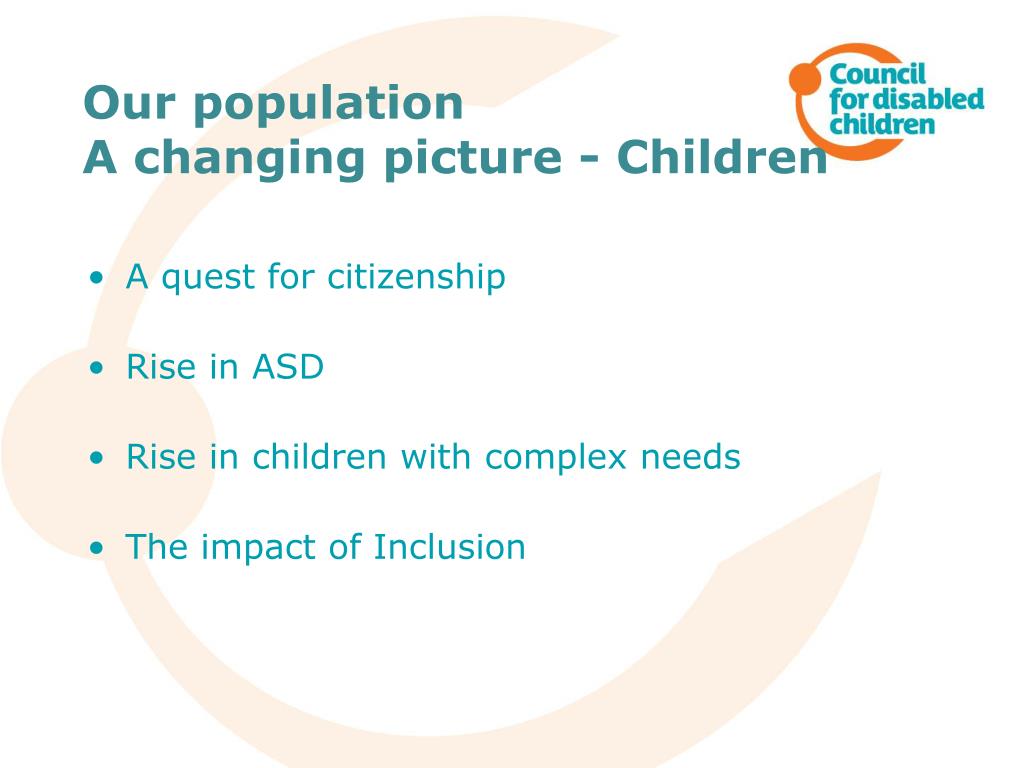 Our population
A changing picture - Children

Council for disabled children

• A quest for citizenship

• Rise in ASD

• Rise in children with complex needs

• The impact of Inclusion